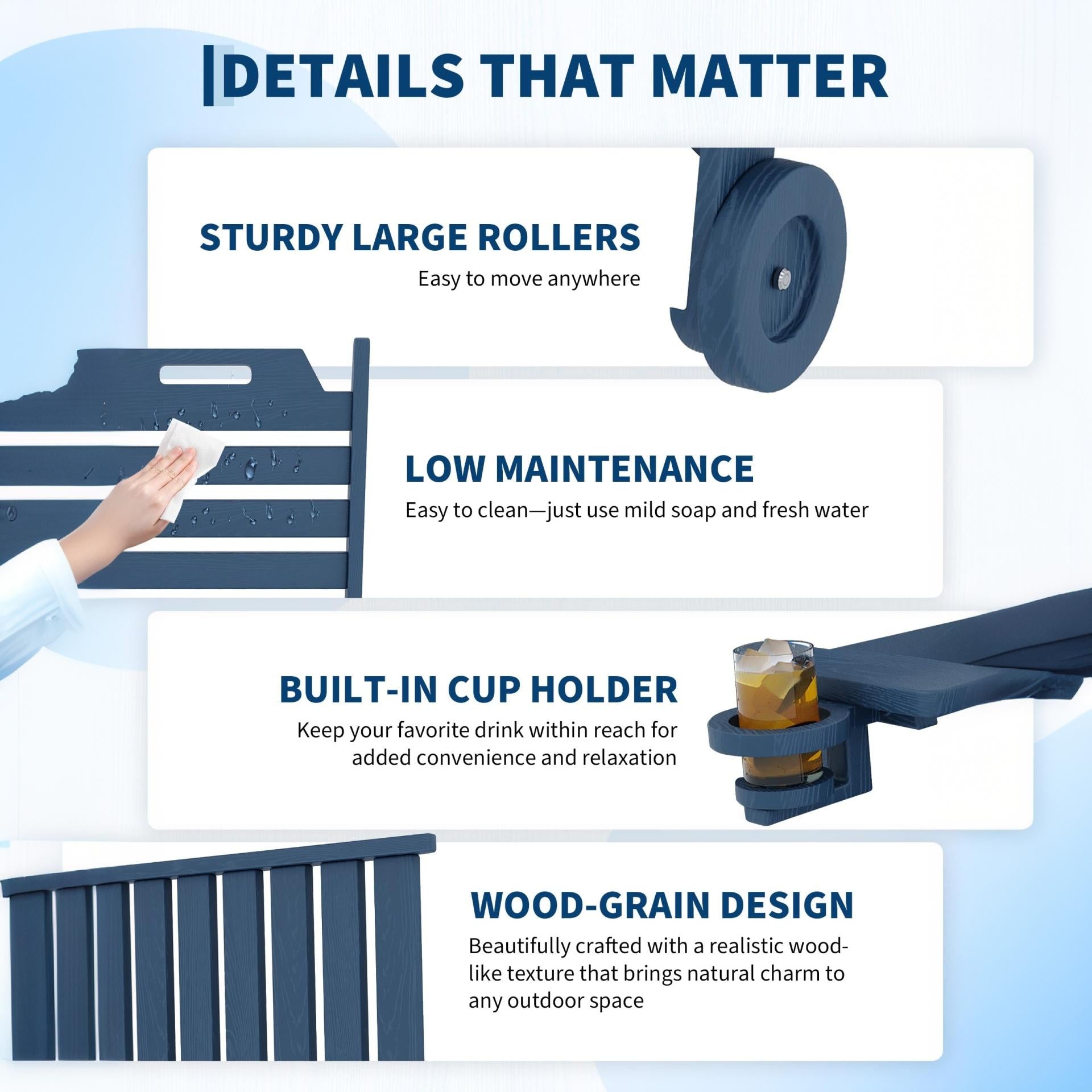 DETAILS THAT MATTER

STURDY LARGE ROLLERS
Easy to move anywhere

LOW MAINTENANCE
Easy to clean—just use mild soap and fresh water

BUILT-IN CUP HOLDER
Keep your favorite drink within reach for added convenience and relaxation

WOOD-GRAIN DESIGN
Beautifully crafted with a realistic wood-like texture that brings natural charm to any outdoor space